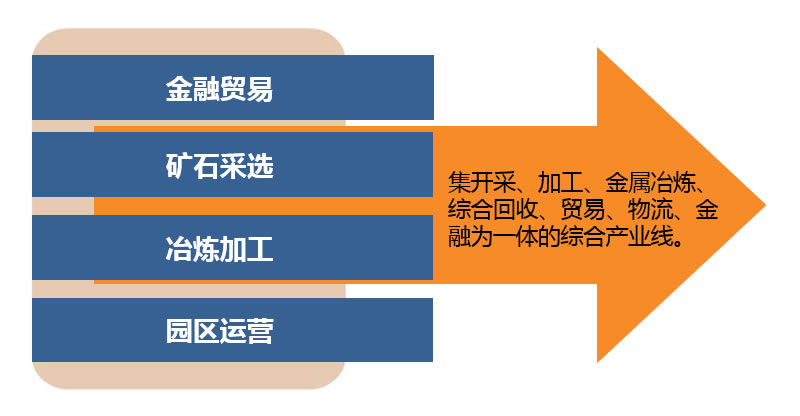 金融贸易

矿石采选

冶炼加工

园区运营

集开采、加工、金属冶炼、综合回收、贸易、物流、金融为一体的综合产业线。